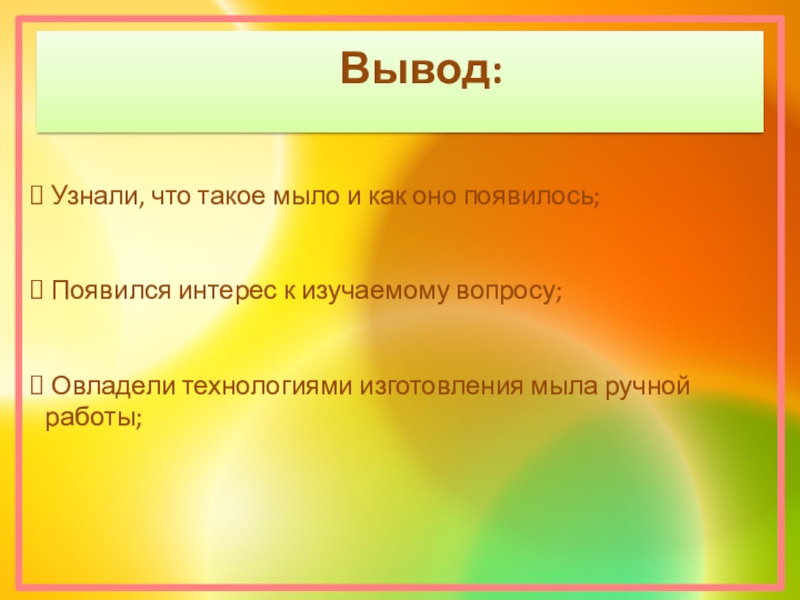 Вывод:

 Узнали, что такое мыло и как оно появилось;

 Появился интерес к изучаемому вопросу;

 Овладели технологиями изготовления мыла ручной работы;